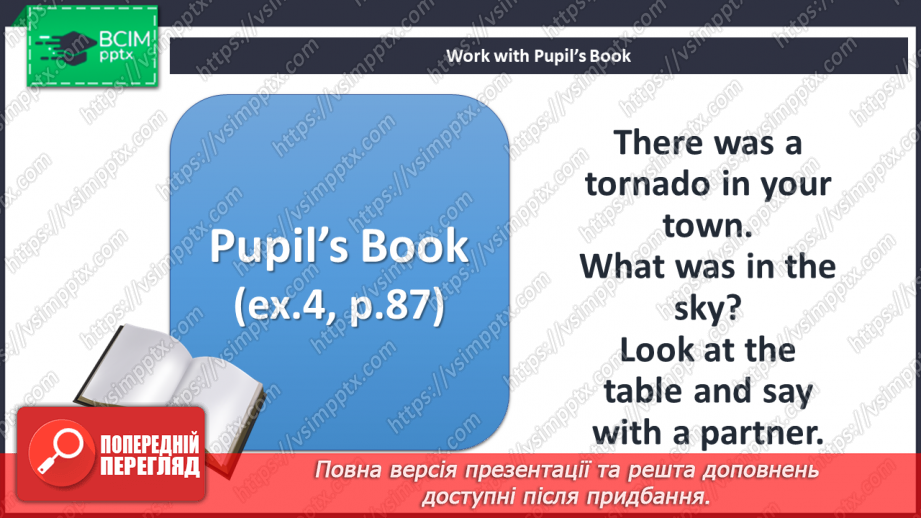 ВСІМ pptx

Work with Pupil's Book

Pupil's Book (ex.4, p.87)

There was a tornado in your town. What was in the sky? Look at the table and say with a partner.

ПОПЕРЕДНІЙ ПЕРЕГЛЯД

Повна версія презентації та решта доповнень доступні після придбання.

https://vsimpptx.com